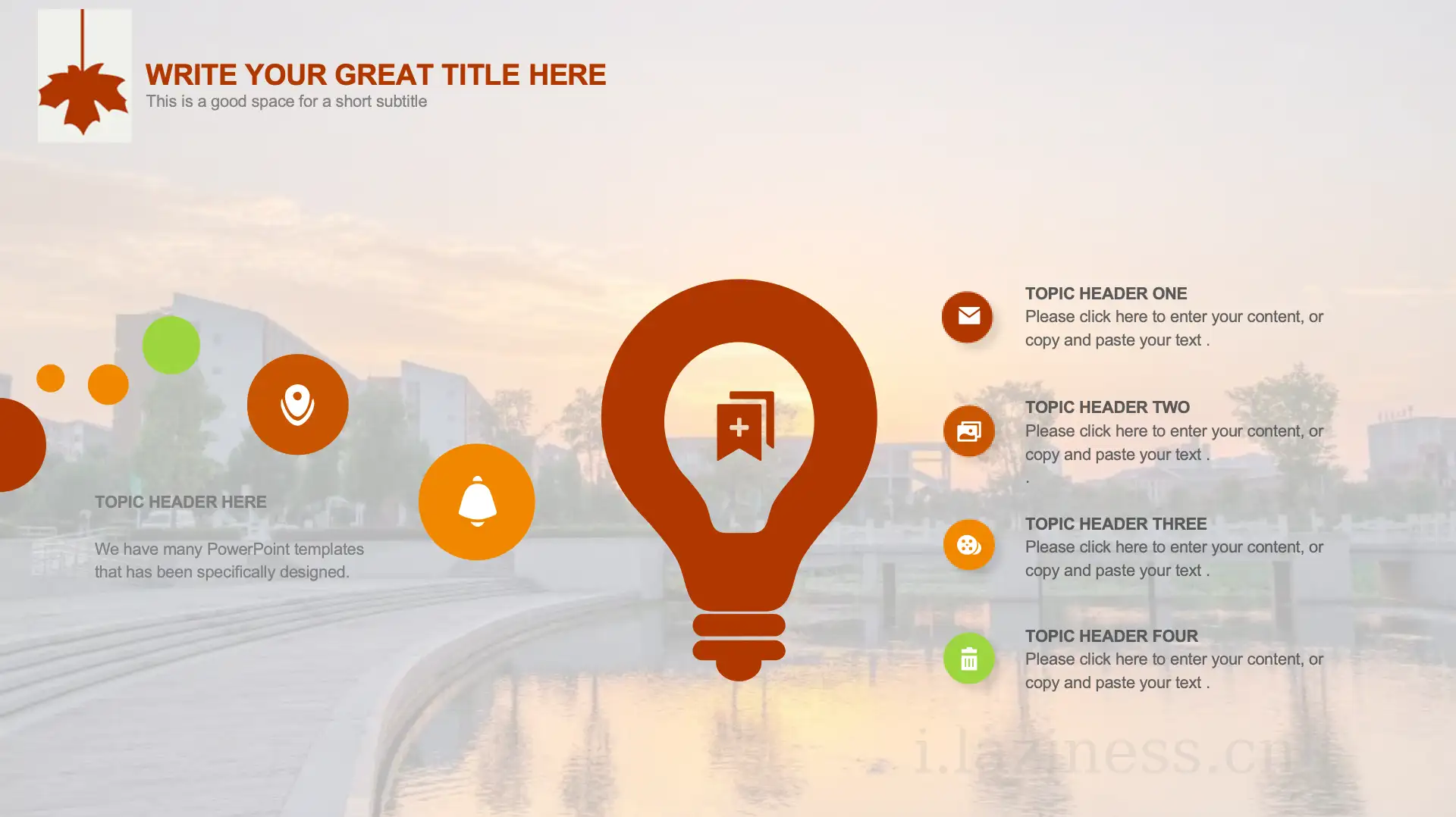 WRITE YOUR GREAT TITLE HERE
This is a good space for a short subtitle

TOPIC HEADER HERE

We have many PowerPoint templates that has been specifically designed.

TOPIC HEADER ONE
Please click here to enter your content, or copy and paste your text .

TOPIC HEADER TWO
Please click here to enter your content, or copy and paste your text .
.

TOPIC HEADER THREE
Please click here to enter your content, or copy and paste your text .

TOPIC HEADER FOUR
Please click here to enter your content, or copy and paste your text .

i.laziness.cn